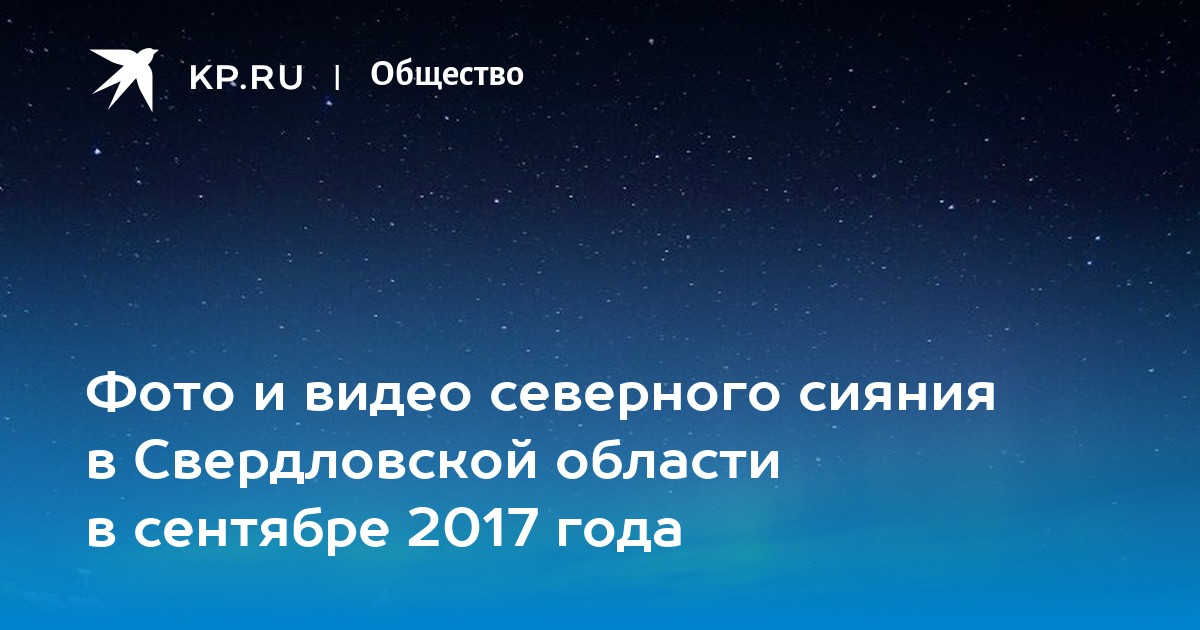 KP.RU | Общество

Фото и видео северного сияния в Свердловской области в сентябре 2017 года